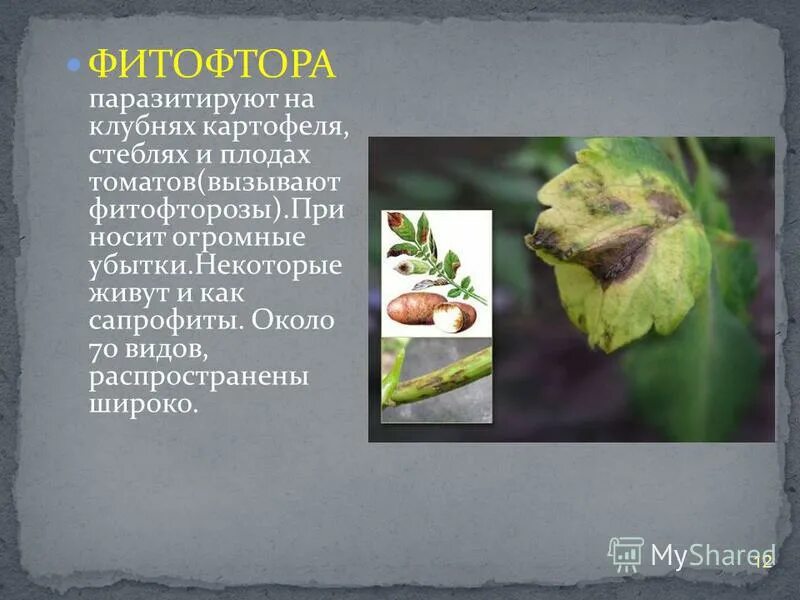 ФИТОФТОРА паразитируют на клубнях картофеля, стеблях и плодах томатов(вызывают фитофторозы).При носит огромные убытки.Некоторые живут и как сапрофиты. Около 70 видов, распространены широко.

MyShared

12